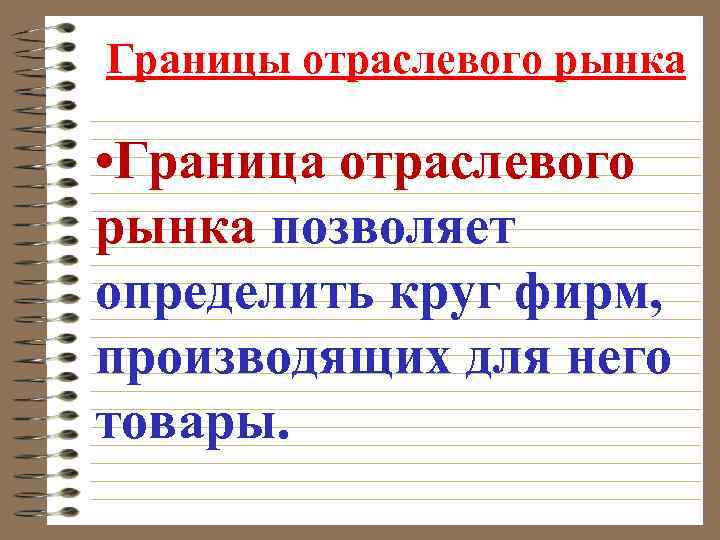 Границы отраслевого рынка

•Граница отраслевого рынка позволяет определить круг фирм, производящих для него товары.